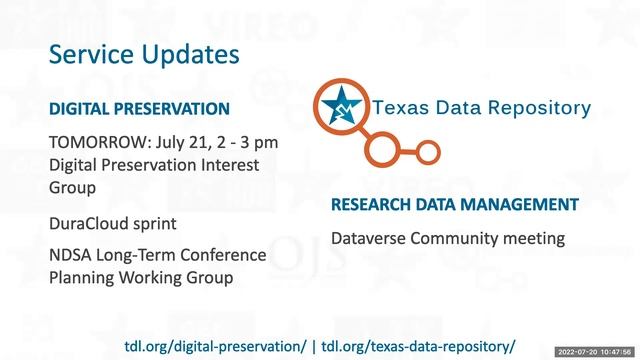 Service Updates

DIGITAL PRESERVATION

TOMORROW: July 21, 2 - 3 pm Digital Preservation Interest Group

DuraCloud sprint

NDSA Long-Term Conference Planning Working Group

Texas Data Repository

RESEARCH DATA MANAGEMENT

Dataverse Community meeting

tdl.org/digital-preservation/ | tdl.org/texas-data-repository/

2022-07-20 10:47:56